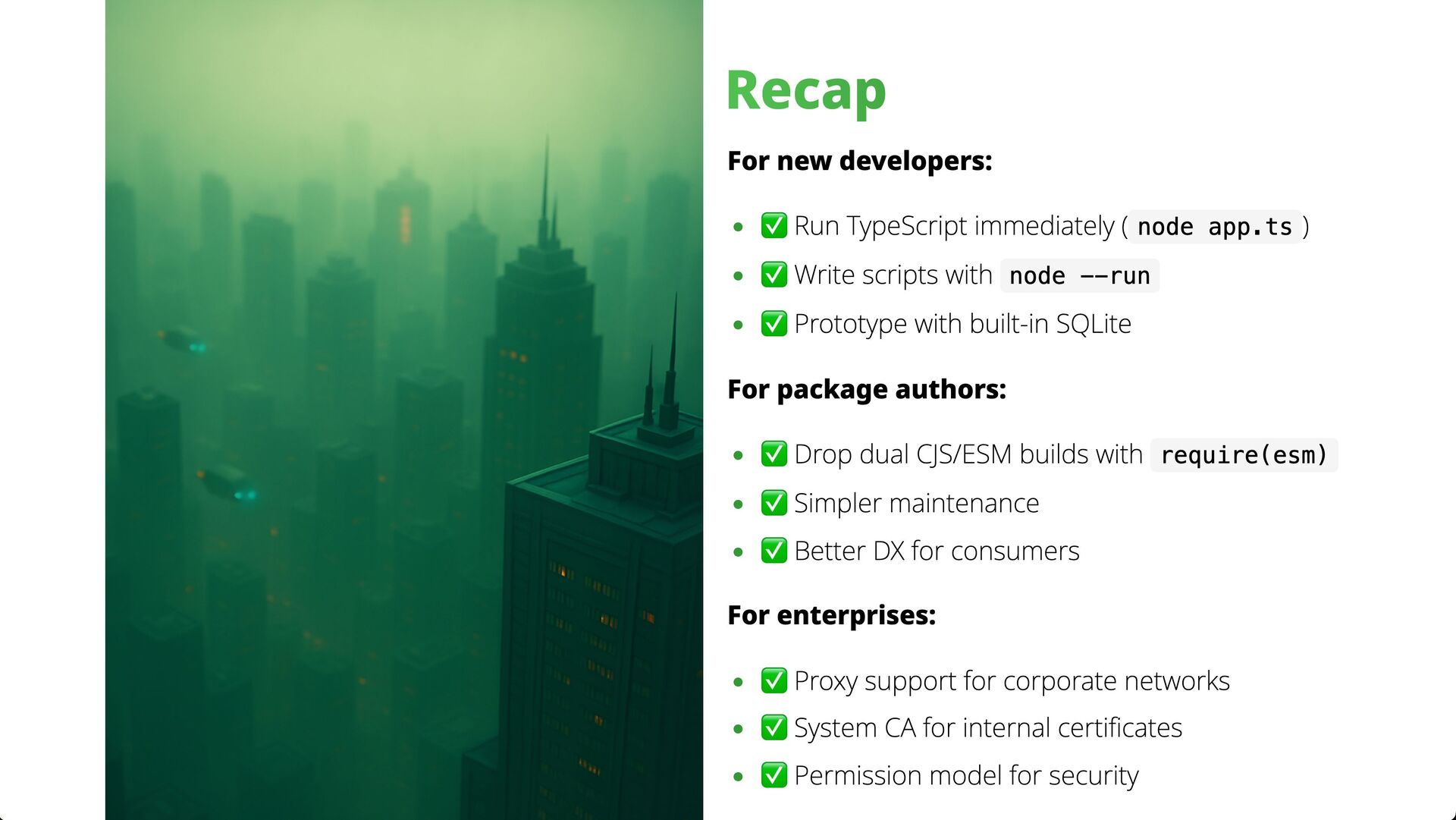 Recap

For new developers:

- ✅ Run TypeScript immediately ( node app.ts )
- ✅ Write scripts with node --run
- ✅ Prototype with built-in SQLite

For package authors:

- ✅ Drop dual CJS/ESM builds with require(esm)
- ✅ Simpler maintenance
- ✅ Better DX for consumers

For enterprises:

- ✅ Proxy support for corporate networks
- ✅ System CA for internal certificates
- ✅ Permission model for security